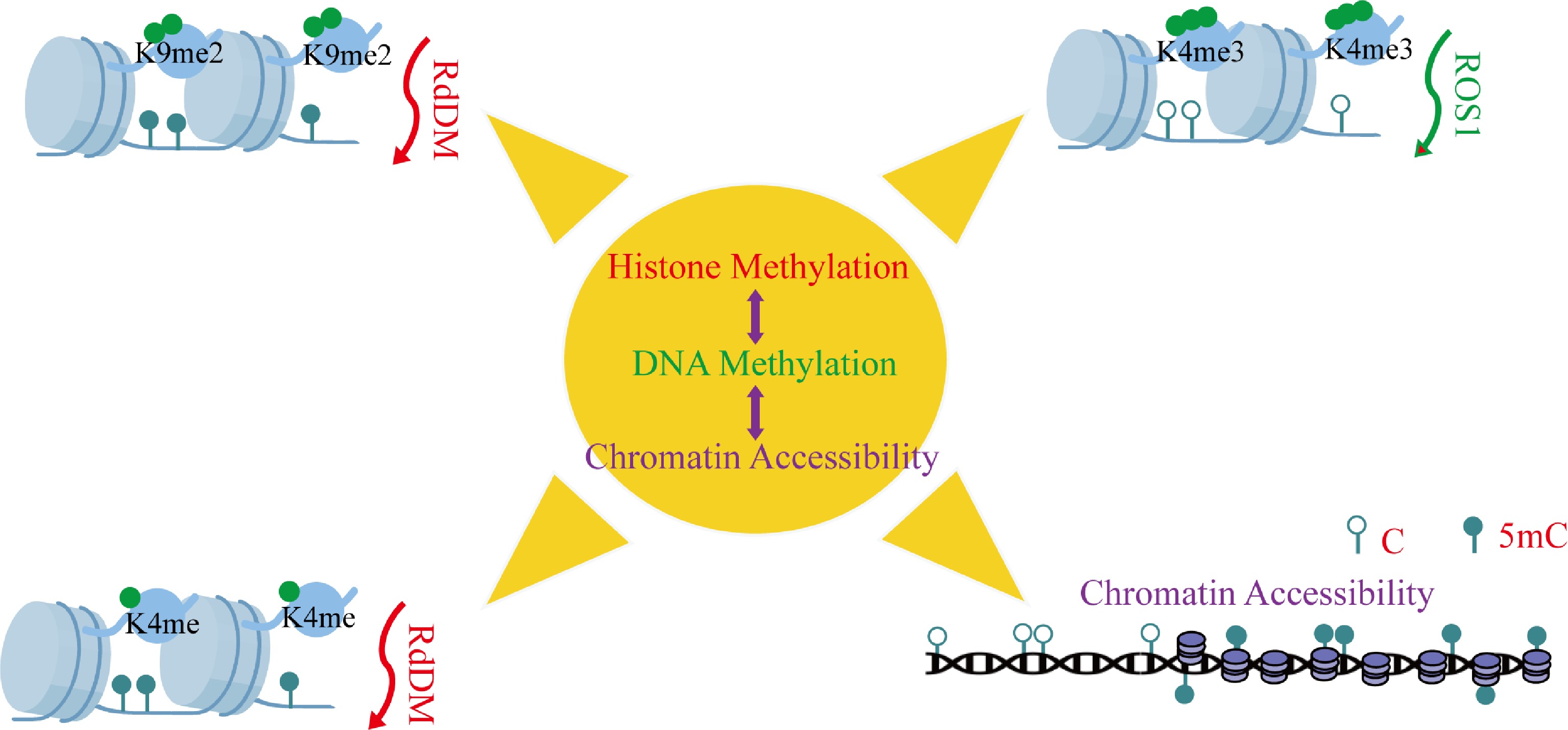 K9me2 K9me2

RdDM

K4me3 K4me3

ROS1

Histone Methylation

DNA Methylation

Chromatin Accessibility

C 5mC

Chromatin Accessibility

K4me K4me

RdDM